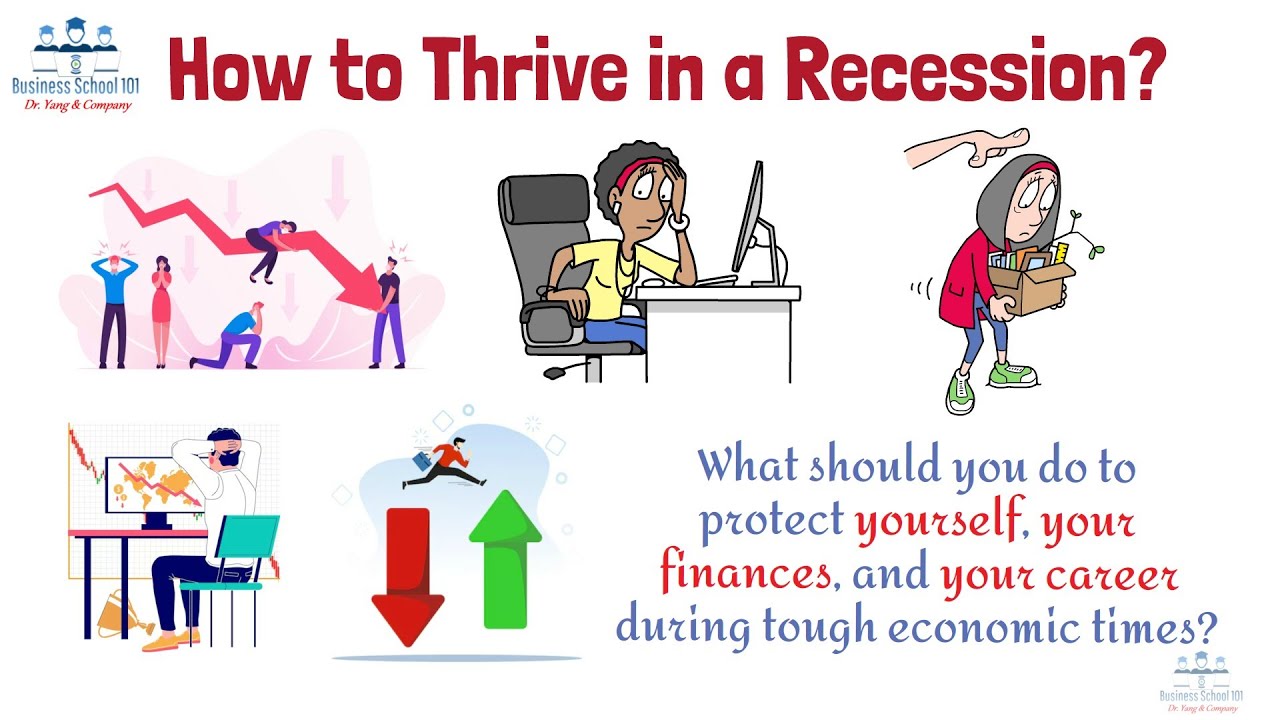 Business School 101
Dr. Yang & Company

How to Thrive in a Recession?

What should you do to protect yourself, your finances, and your career during tough economic times?

Business School 101
Dr. Yang & Company